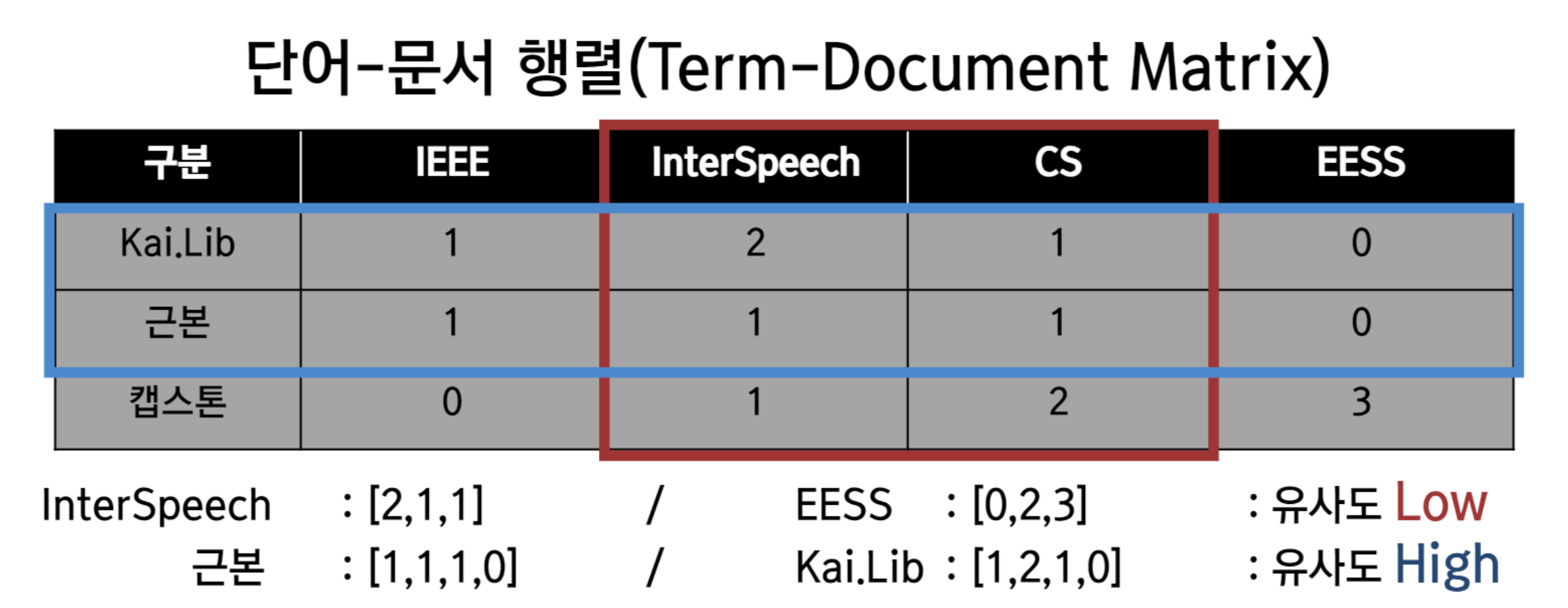 단어-문서 행렬(Term-Document Matrix)

| 구분 | IEEE | InterSpeech | CS | EESS |
|---|---|---|---|---|
| Kai.Lib | 1 | 2 | 1 | 0 |
| 근본 | 1 | 1 | 1 | 0 |
| 캡스톤 | 0 | 1 | 2 | 3 |

InterSpeech : [2,1,1] / EESS : [0,2,3] : 유사도 Low

근본 : [1,1,1,0] / Kai.Lib : [1,2,1,0] : 유사도 High